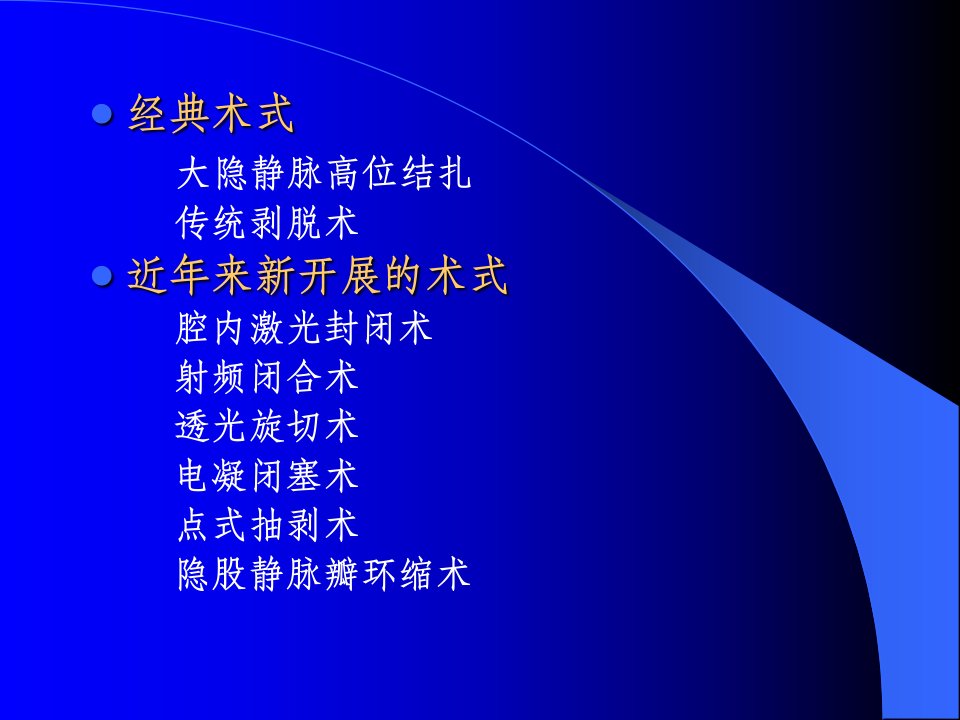 经典术式

大隐静脉高位结扎

传统剥脱术

近年来新开展的术式

腔内激光封闭术

射频闭合术

透光旋切术

电凝闭塞术

点式抽剥术

隐股静脉瓣环缩术